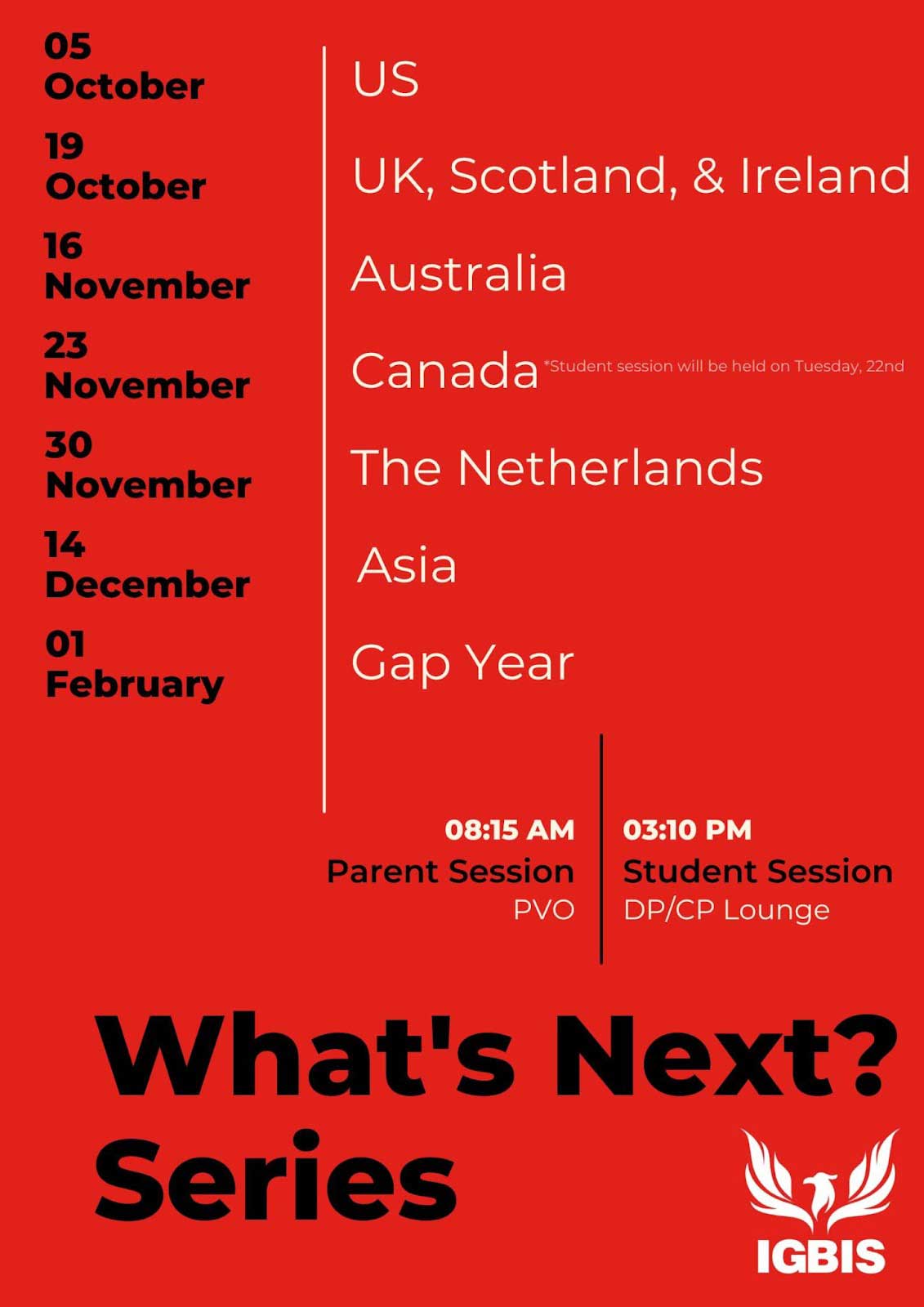 05 October

19 October

16 November

23 November

30 November

14 December

01 February

US

UK, Scotland, & Ireland

Australia

Canada *Student session will be held on Tuesday, 22nd

The Netherlands

Asia

Gap Year

08:15 AM
Parent Session
PVO

03:10 PM
Student Session
DP/CP Lounge

What's Next? Series

IGBIS